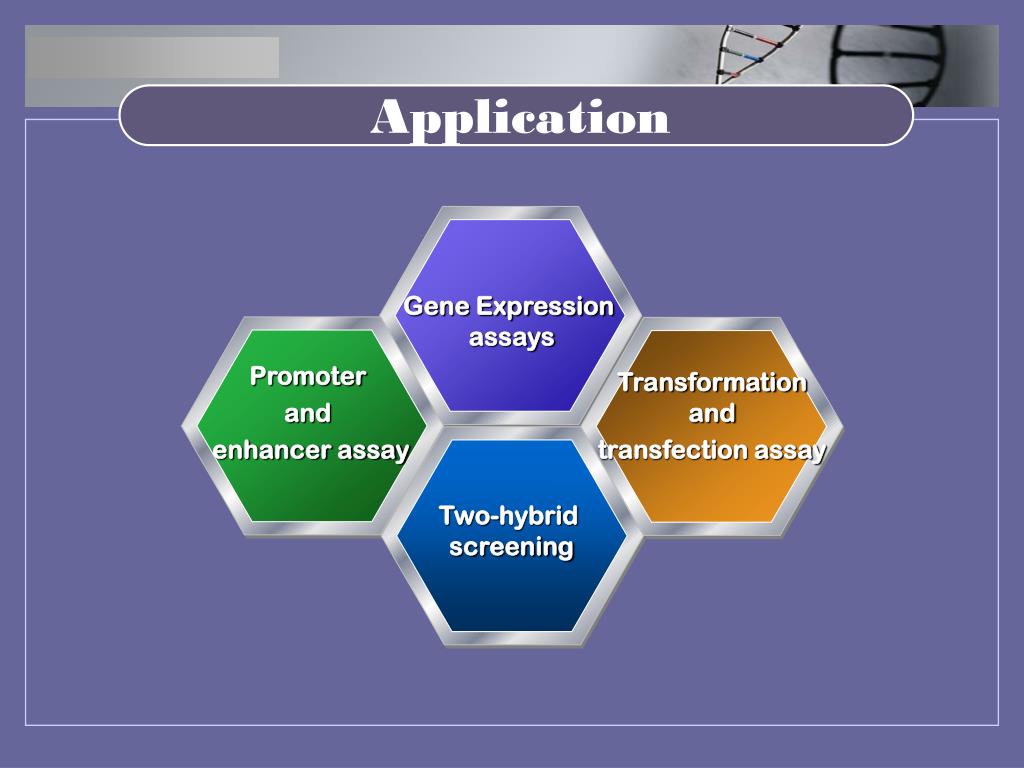 Application

Gene Expression assays

Promoter and enhancer assay

Transformation and transfection assay

Two-hybrid screening